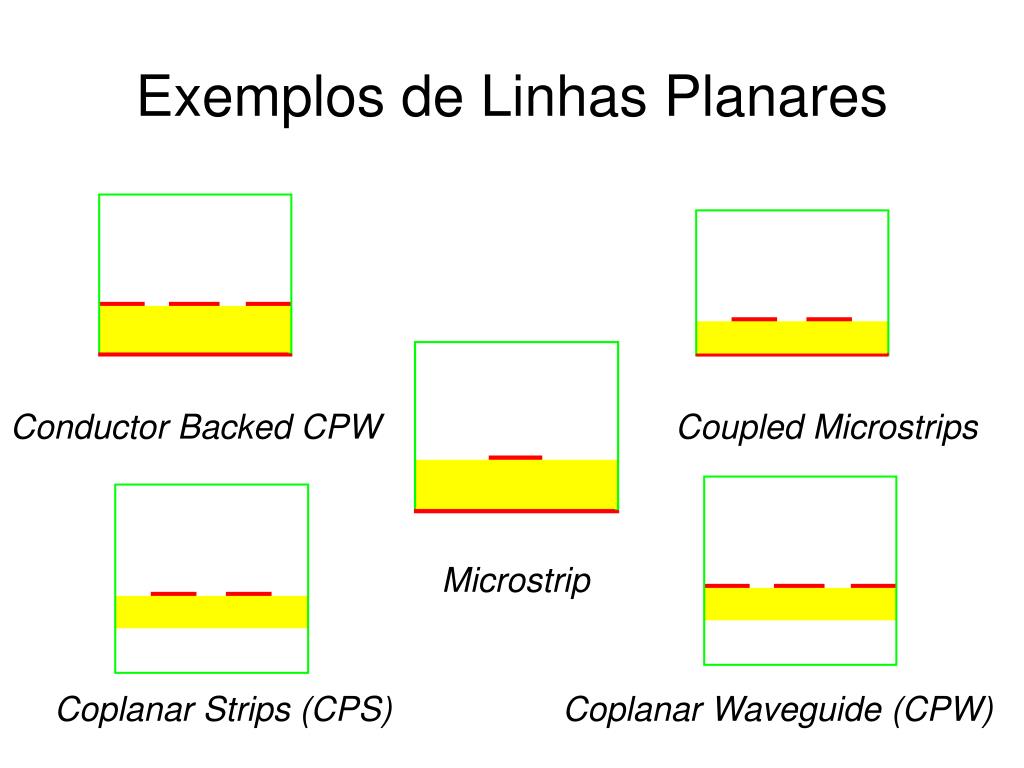 Exemplos de Linhas Planares

Conductor Backed CPW

Coupled Microstrips

Microstrip

Coplanar Strips (CPS)

Coplanar Waveguide (CPW)